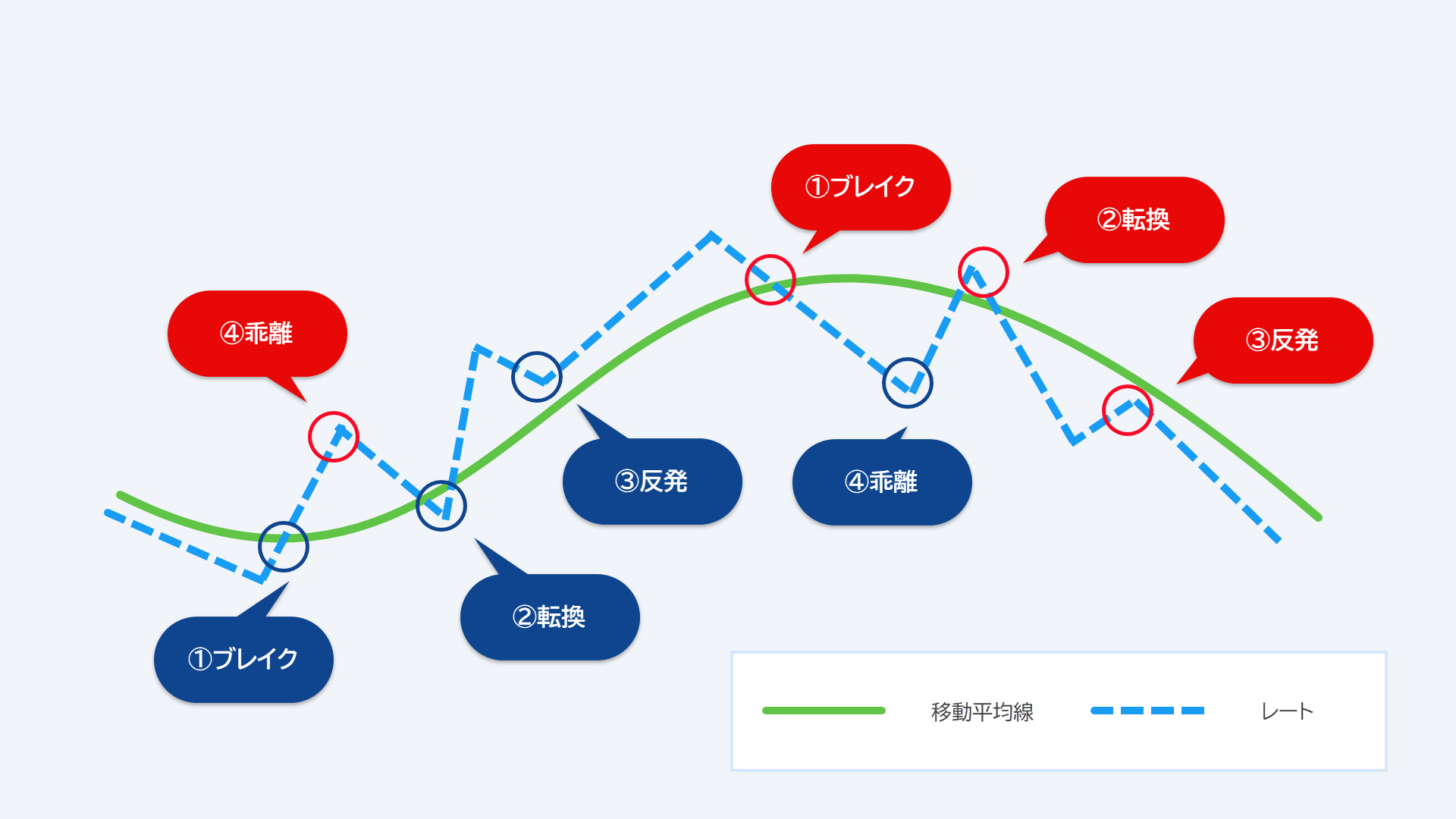 ①ブレイク
②転換
④乖離
③反発
③反発
④乖離
②転換
①ブレイク
移動平均線
レート